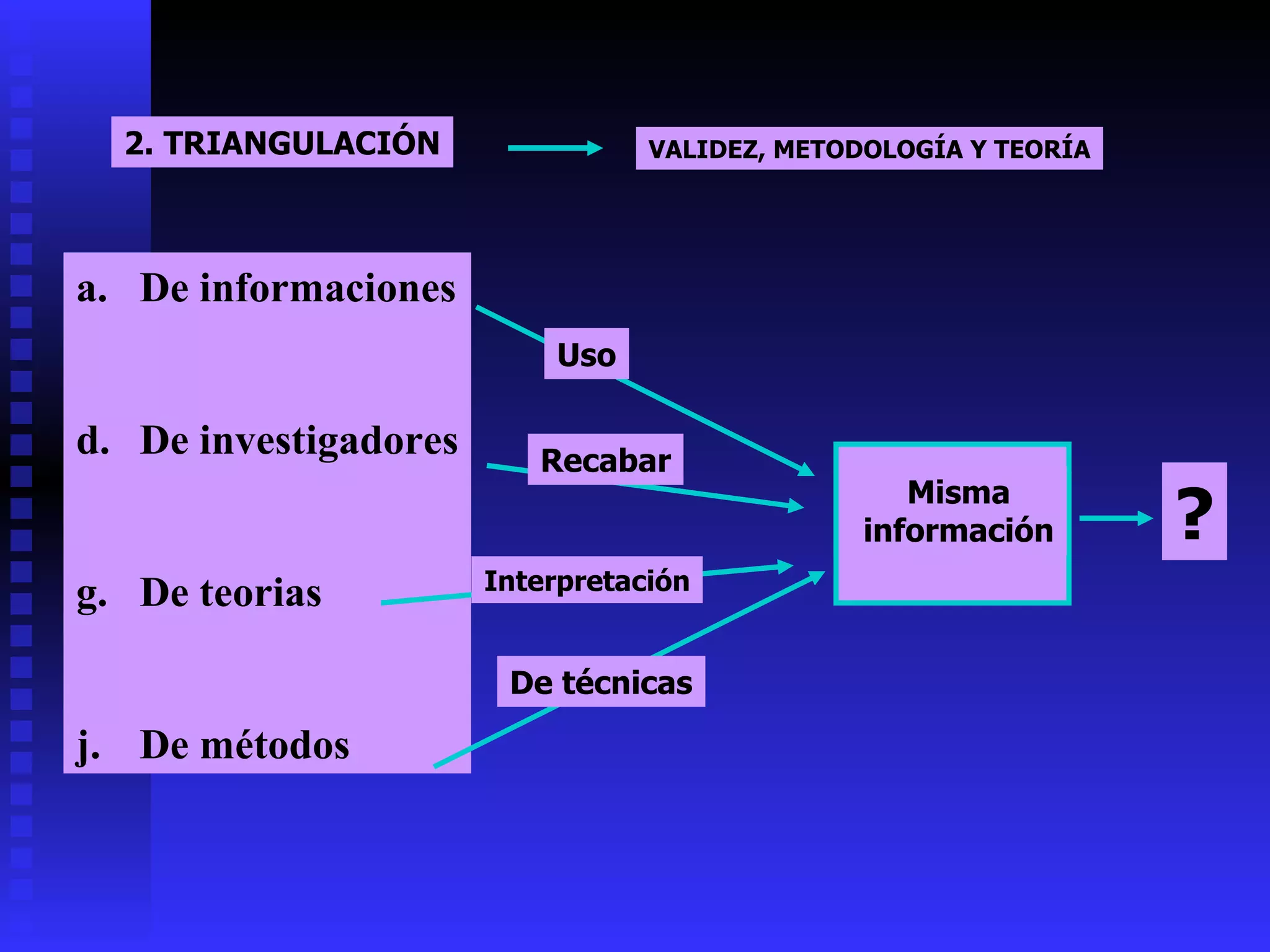 2. TRIANGULACIÓN

VALIDEZ, METODOLOGÍA Y TEORÍA

a. De informaciones

d. De investigadores

g. De teorias

j. De métodos

Uso

Recabar

Interpretación

De técnicas

Misma información

?